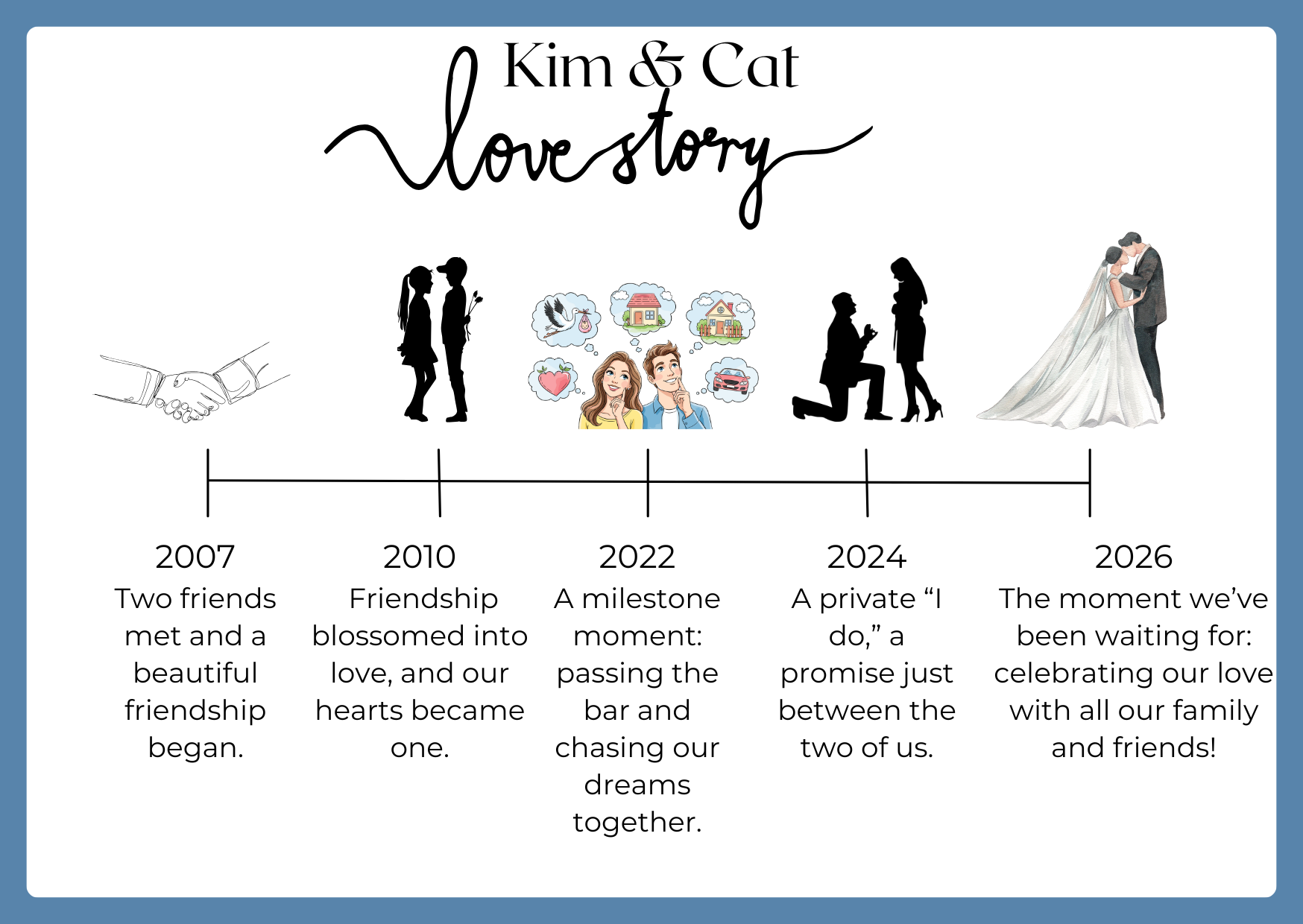 Kim & Cat
love story

2007
Two friends met and a beautiful friendship began.

2010
Friendship blossomed into love, and our hearts became one.

2022
A milestone moment: passing the bar and chasing our dreams together.

2024
A private “I do,” a promise just between the two of us.

2026
The moment we’ve been waiting for: celebrating our love with all our family and friends!